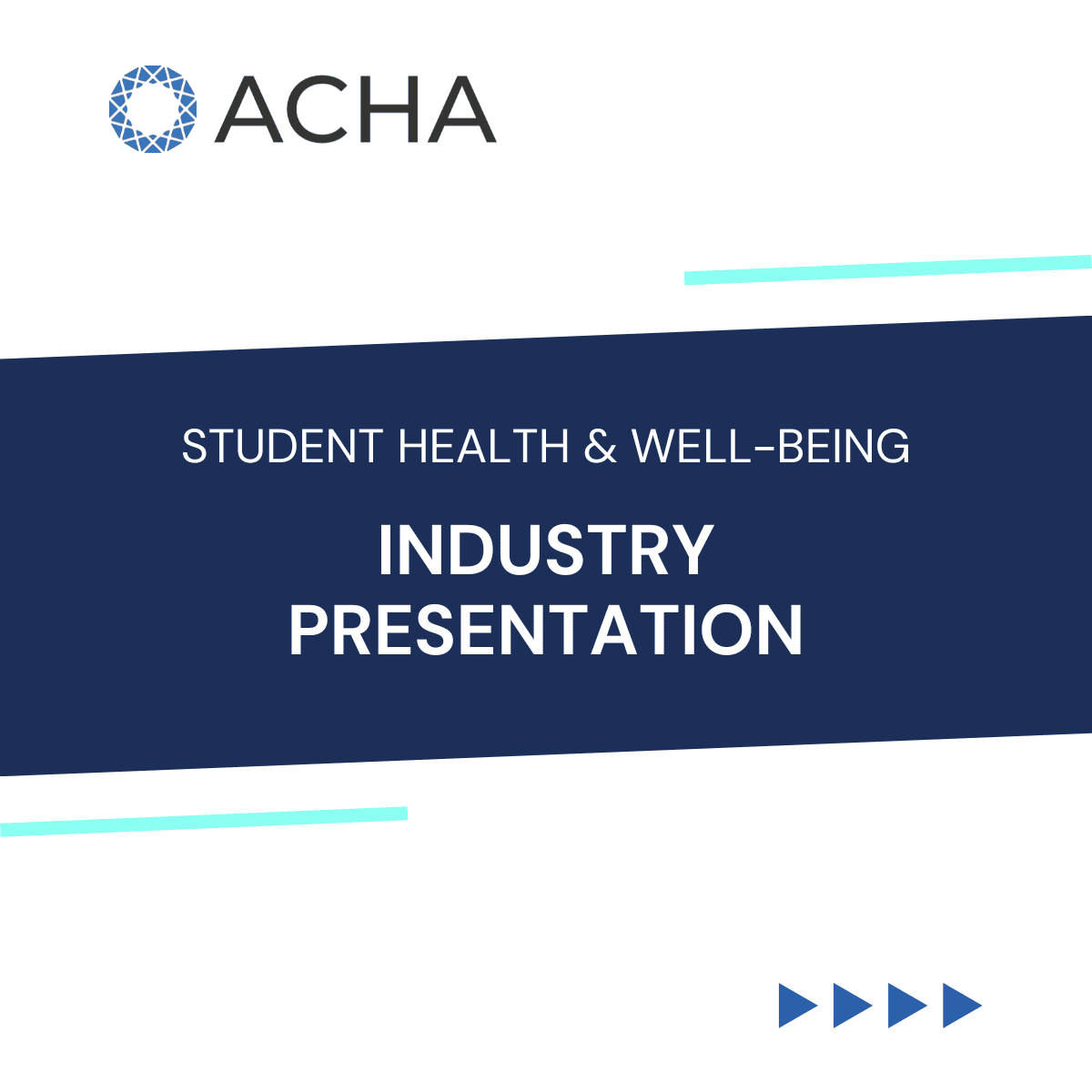 ACHA

STUDENT HEALTH & WELL-BEING

INDUSTRY PRESENTATION